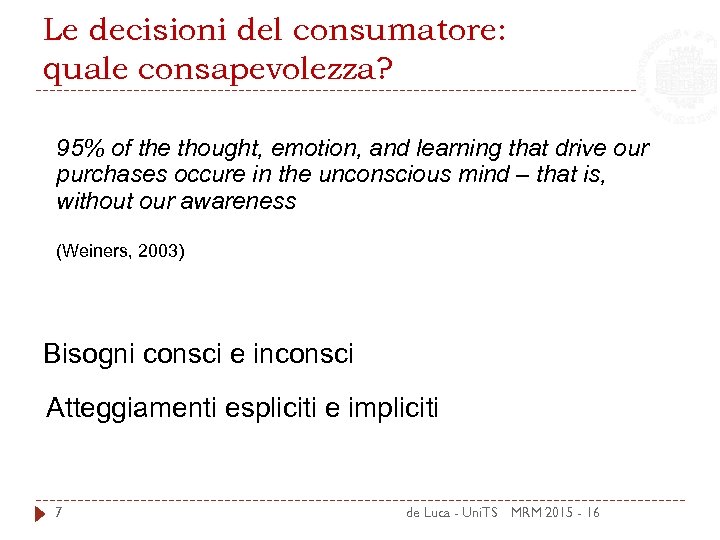 Le decisioni del consumatore: quale consapevolezza?

95% of the thought, emotion, and learning that drive our purchases occure in the unconscious mind – that is, without our awareness

(Weiners, 2003)

Bisogni consci e inconsci

Atteggiamenti espliciti e impliciti

7

de Luca - UniTS MRM 2015 - 16